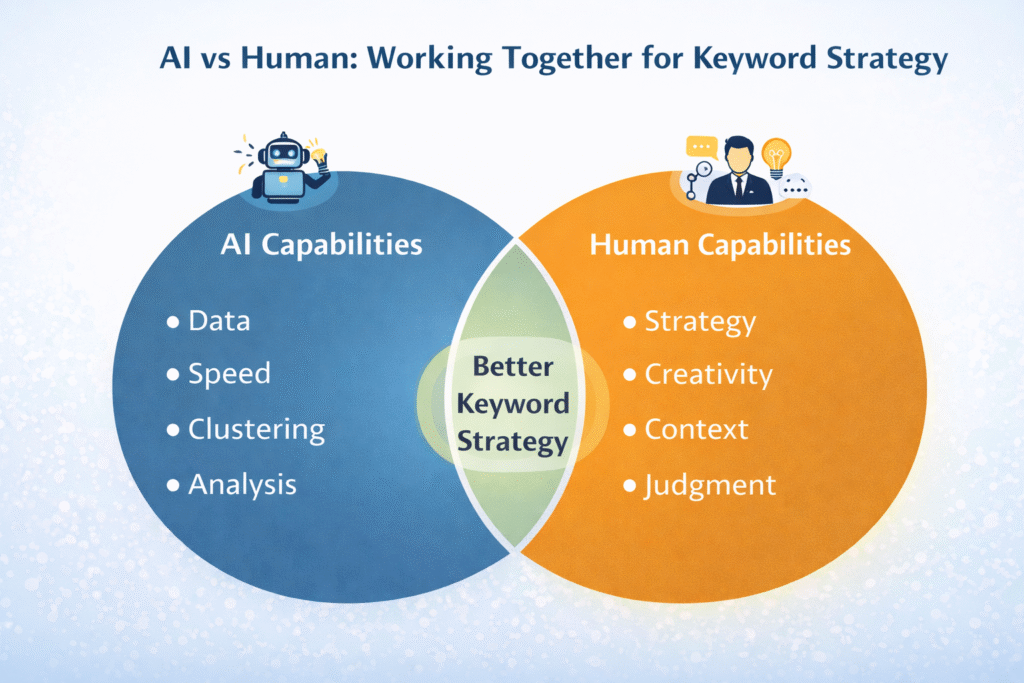 AI vs Human: Working Together for Keyword Strategy

AI Capabilities

• Data
• Speed
• Clustering
• Analysis

Better Keyword Strategy

Human Capabilities

• Strategy
• Creativity
• Context
• Judgment